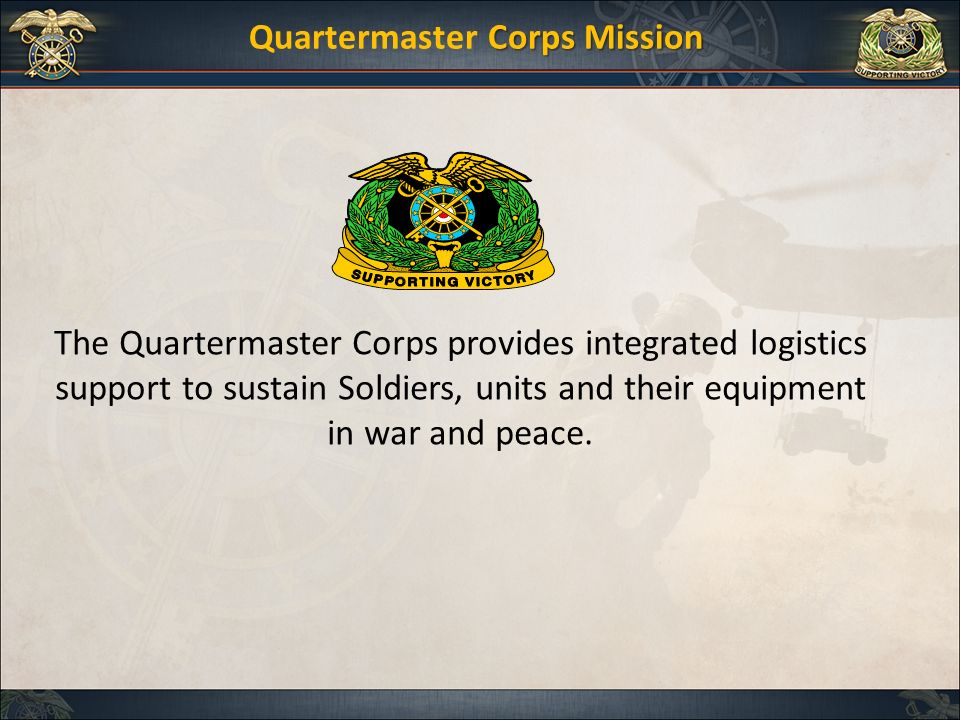 Quartermaster Corps Mission

SUPPORTING VICTORY

SUPPORTING VICTORY

The Quartermaster Corps provides integrated logistics support to sustain Soldiers, units and their equipment in war and peace.